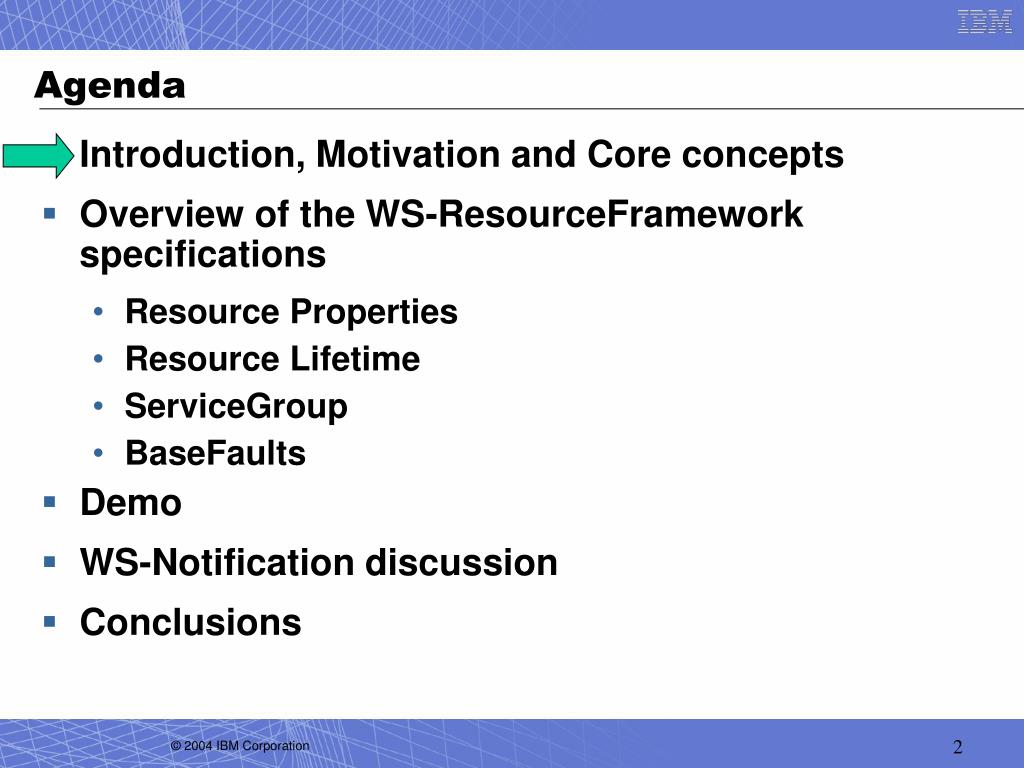 IBM

Agenda

Introduction, Motivation and Core concepts

▪ Overview of the WS-ResourceFramework specifications

• Resource Properties
• Resource Lifetime
• ServiceGroup
• BaseFaults

▪ Demo

▪ WS-Notification discussion

▪ Conclusions

© 2004 IBM Corporation

2